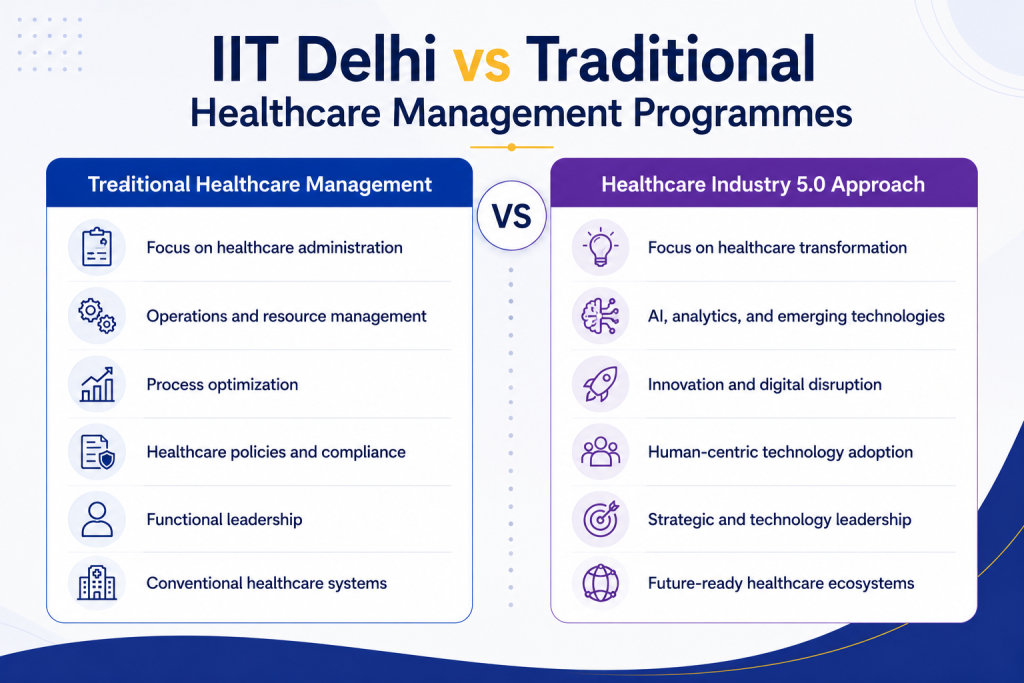 IIT Delhi vs Traditional
Healthcare Management Programmes

Treditional Healthcare Management

Focus on healthcare administration

Operations and resource management

Process optimization

Healthcare policies and compliance

Functional leadership

Conventional healthcare systems

VS

Healthcare Industry 5.0 Approach

Focus on healthcare transformation

AI, analytics, and emerging technologies

Innovation and digital disruption

Human-centric technology adoption

Strategic and technology leadership

Future-ready healthcare ecosystems